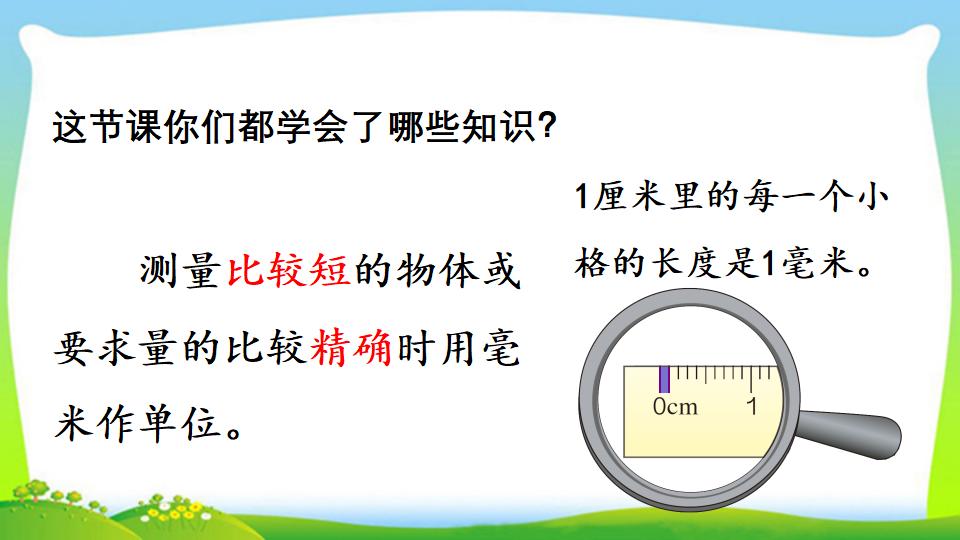 这节课你们都学会了哪些知识？

测量比较短的物体或要求量的比较精确时用毫米作单位。

1厘米里的每一个小格的长度是1毫米。

0cm
1